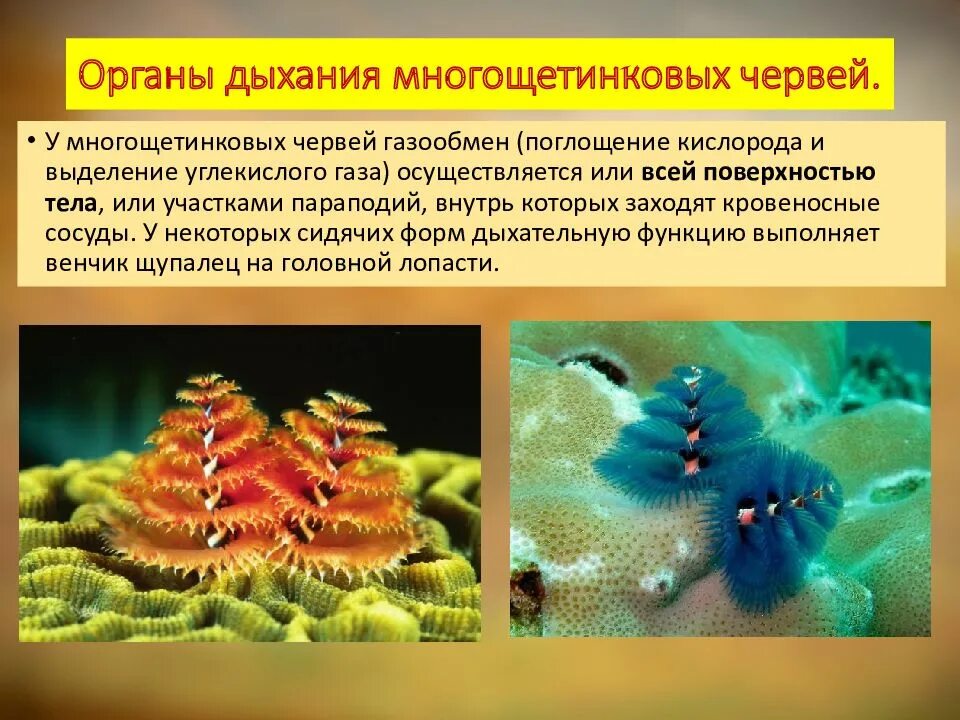 Органы дыхания многощетинковых червей.

• У многощетинковых червей газообмен (поглощение кислорода и выделение углекислого газа) осуществляется или всей поверхностью тела, или участками параподий, внутрь которых заходят кровеносные сосуды. У некоторых сидячих форм дыхательную функцию выполняет венчик щупалец на головной лопасти.